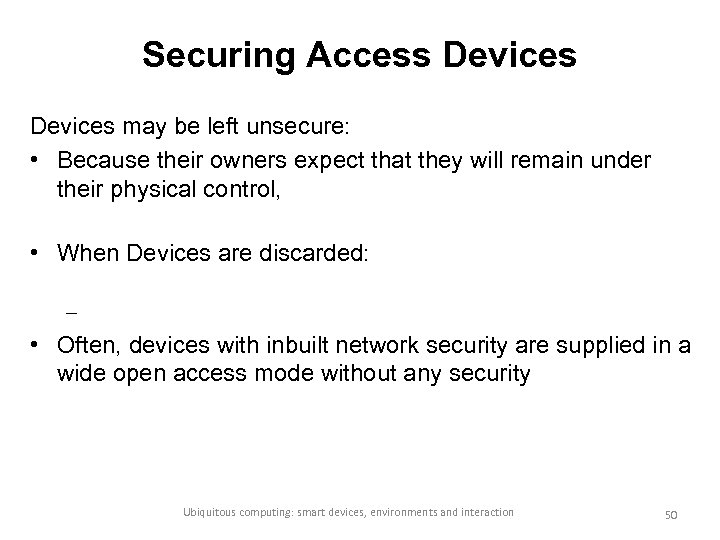 Securing Access Devices

Devices may be left unsecure:

• Because their owners expect that they will remain under their physical control,

• When Devices are discarded:

–

• Often, devices with inbuilt network security are supplied in a wide open access mode without any security

Ubiquitous computing: smart devices, environments and interaction

50